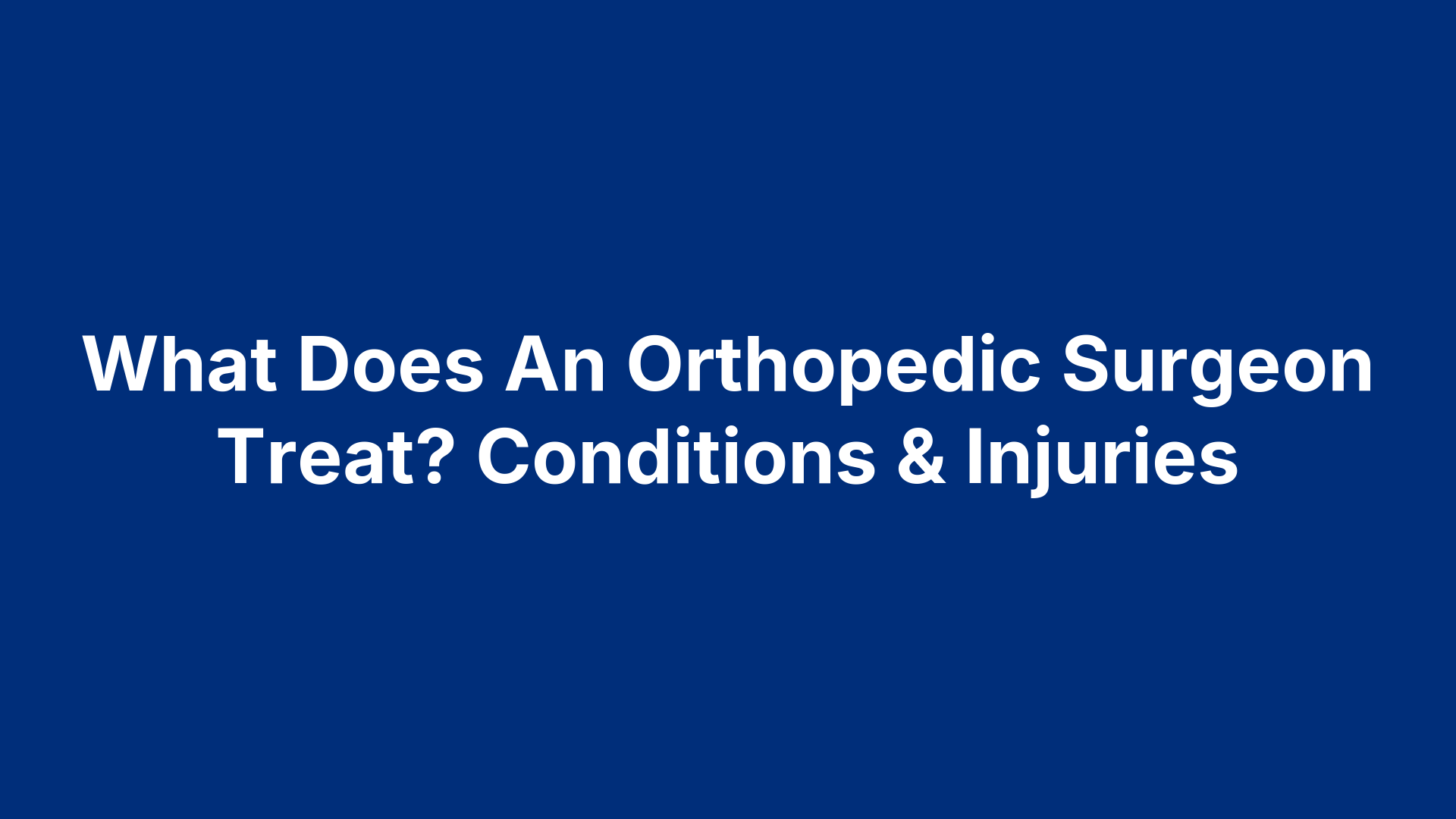 What Does An Orthopedic Surgeon Treat? Conditions & Injuries